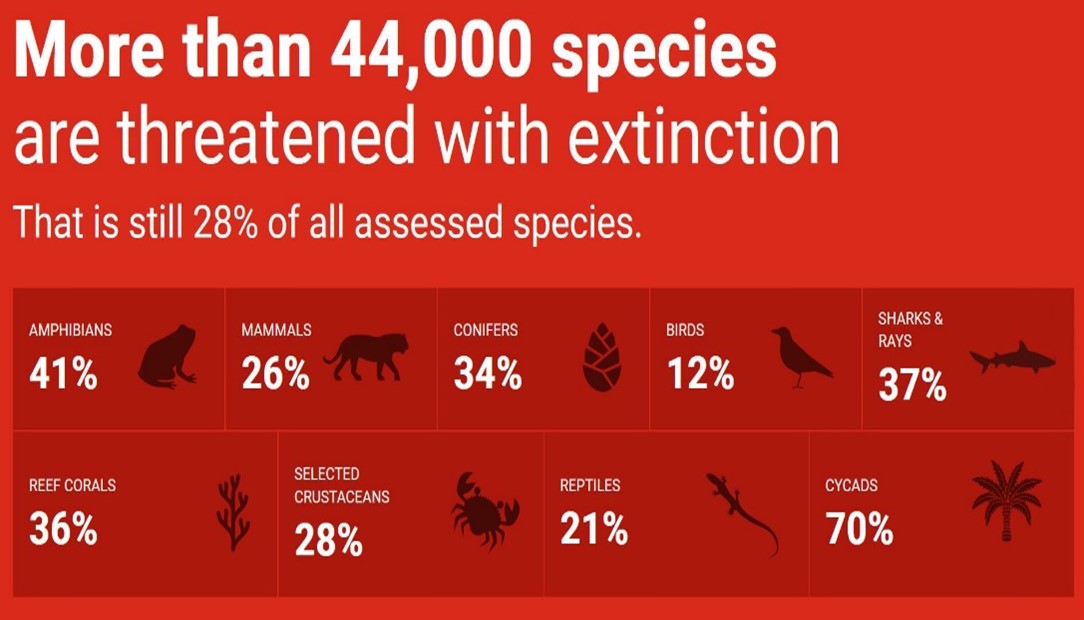 More than 44,000 species are threatened with extinction

That is still 28% of all assessed species.

AMPHIBIANS
41%

MAMMALS
26%

CONIFERS
34%

BIRDS
12%

SHARKS & RAYS
37%

REEF CORALS
36%

SELECTED CRUSTACEANS
28%

REPTILES
21%

CYCADS
70%